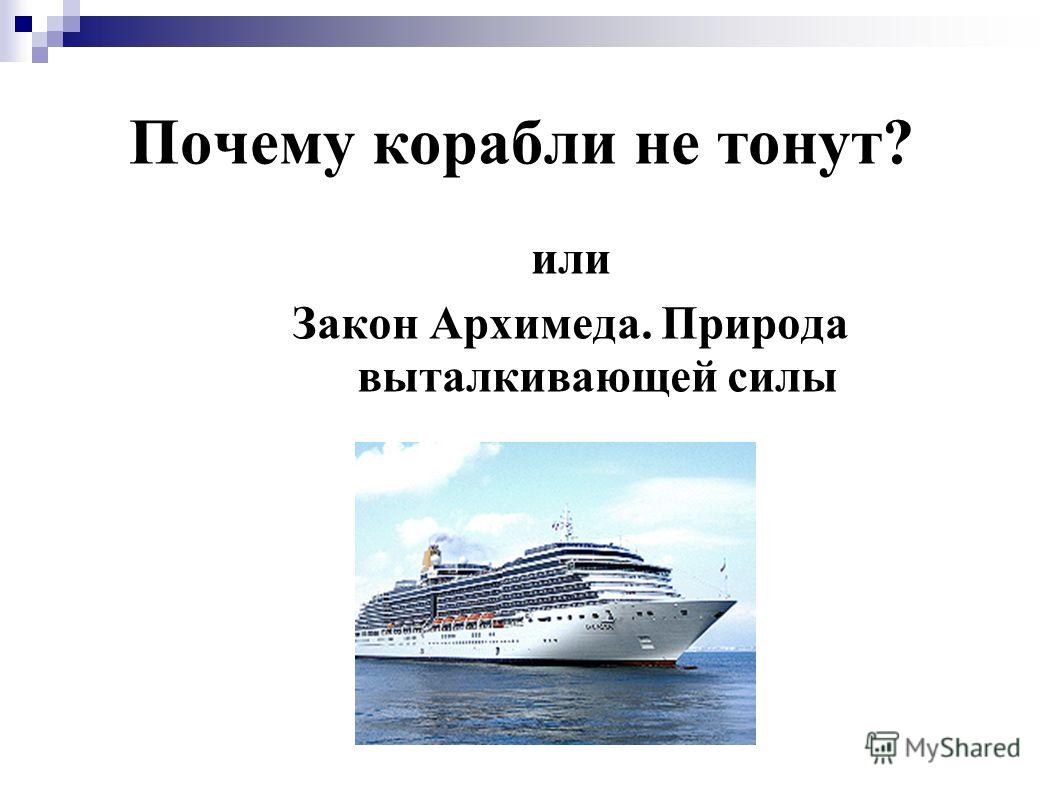 Почему корабли не тонут?

или

Закон Архимеда. Природа выталкивающей силы

MyShared